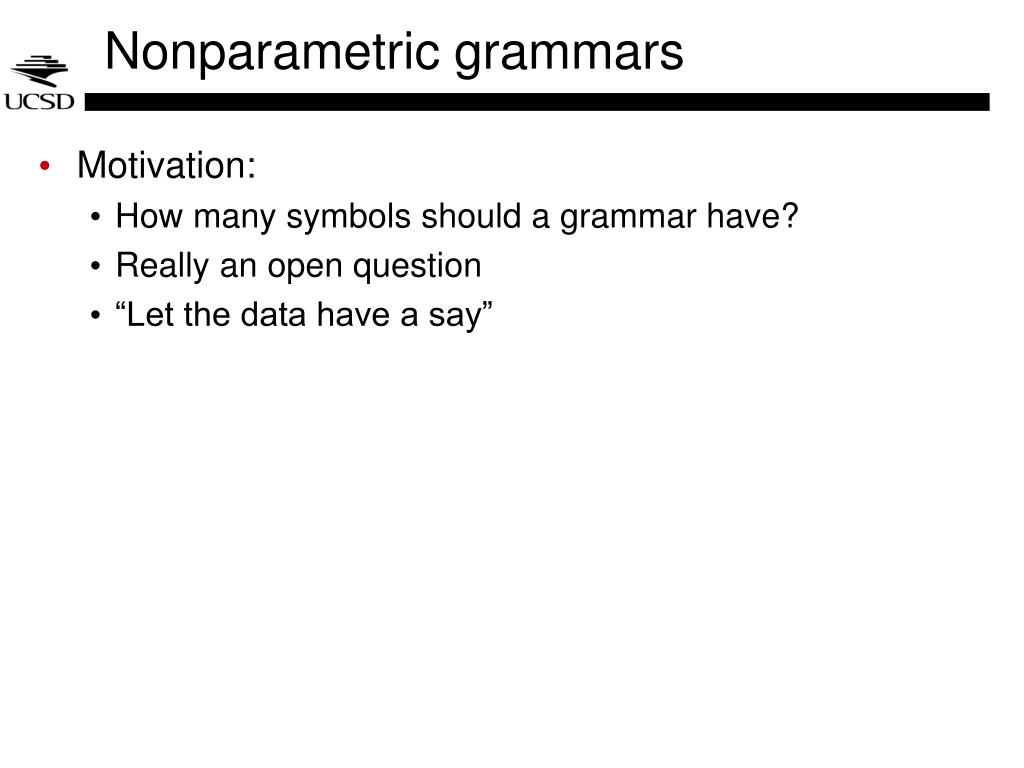 UCSD

Nonparametric grammars

• Motivation:
  • How many symbols should a grammar have?
  • Really an open question
  • “Let the data have a say”